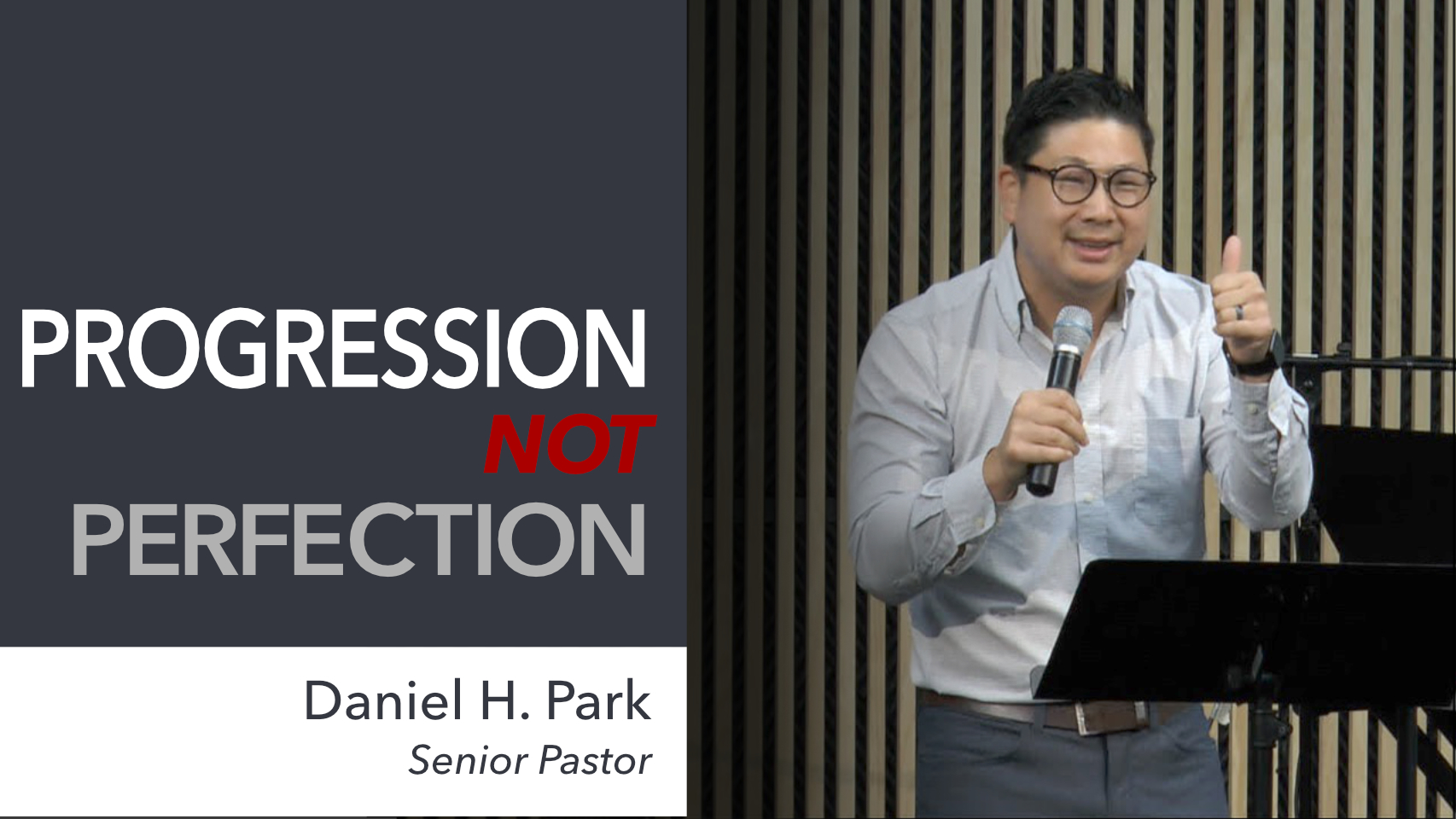 PROGRESSION
NOT
PERFECTION

Daniel H. Park
Senior Pastor